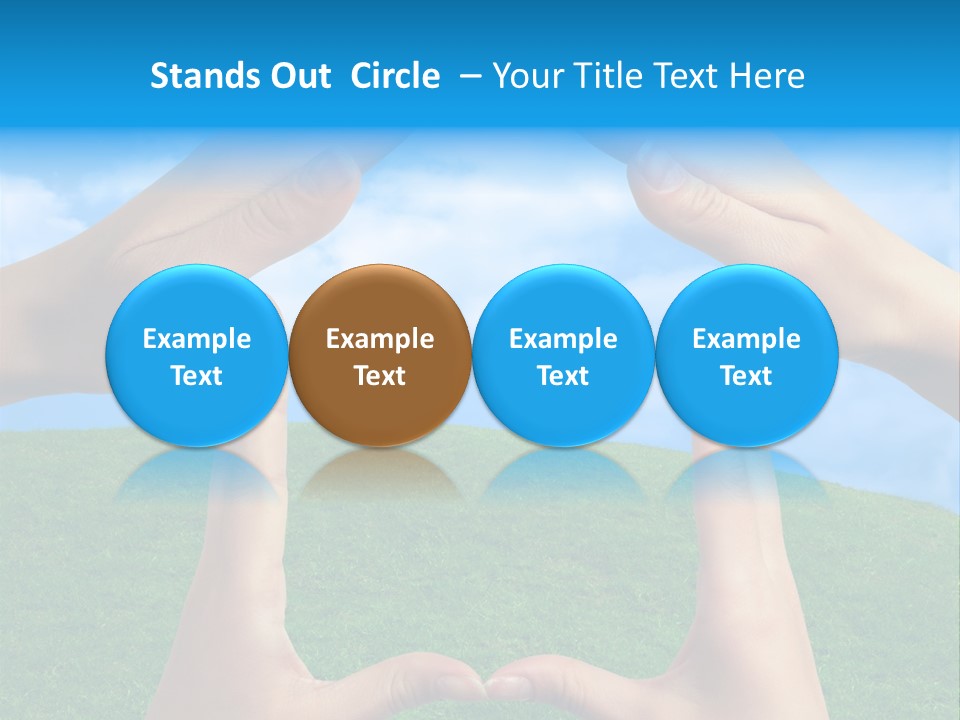 Stands Out Circle – Your Title Text Here

Example Text

Example Text

Example Text

Example Text